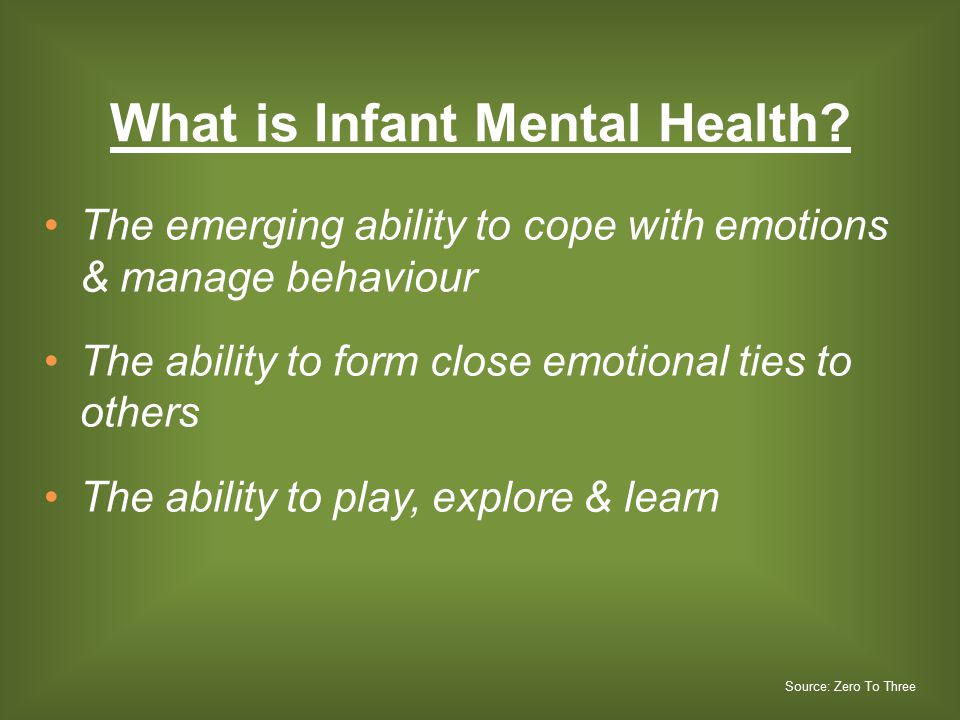 What is Infant Mental Health?

• The emerging ability to cope with emotions & manage behaviour

• The ability to form close emotional ties to others

• The ability to play, explore & learn

Source: Zero To Three